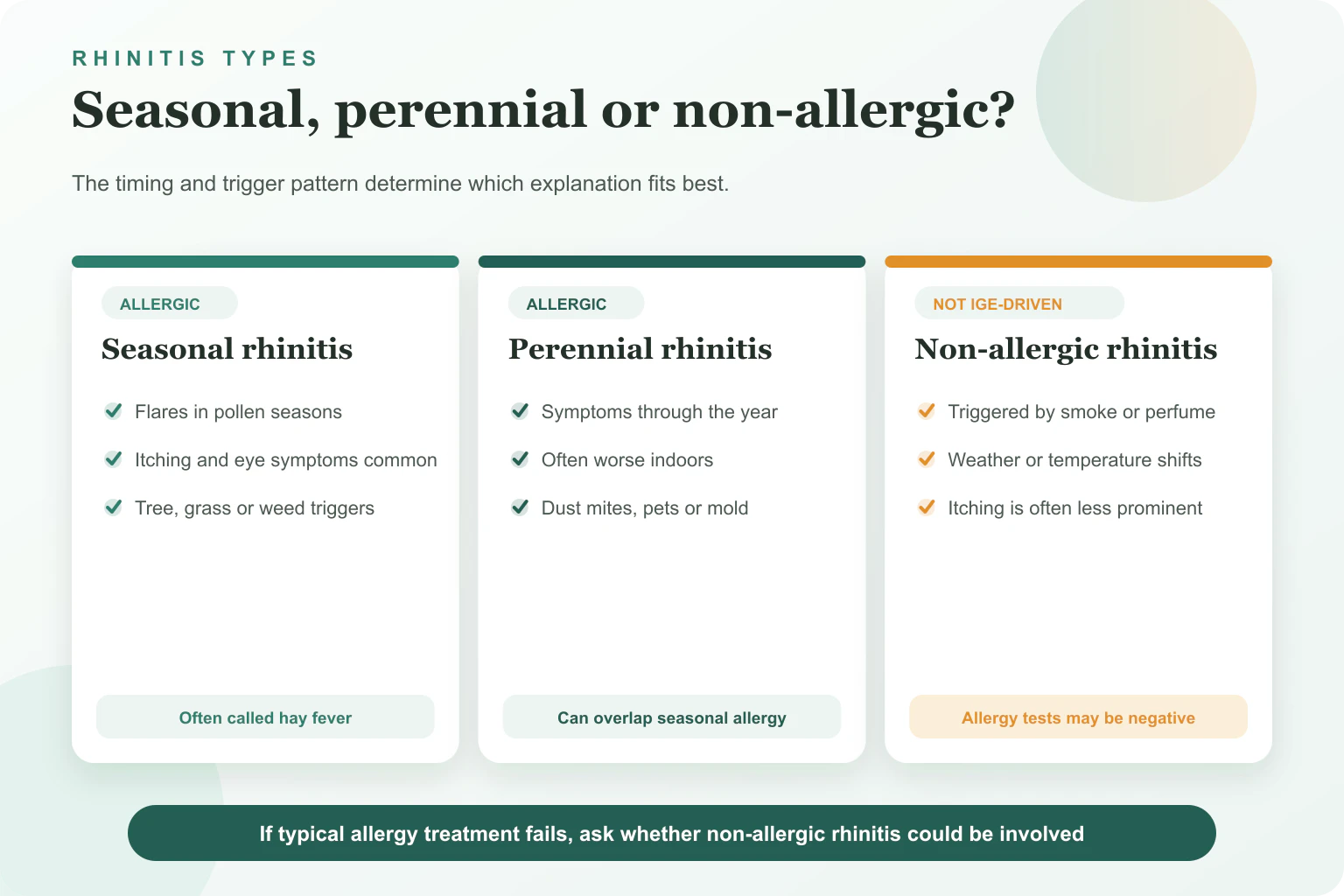 RHINITIS TYPES

Seasonal, perennial or non-allergic?

The timing and trigger pattern determine which explanation fits best.

ALLERGIC

Seasonal rhinitis

Flares in pollen seasons

Itching and eye symptoms common

Tree, grass or weed triggers

Often called hay fever

ALLERGIC

Perennial rhinitis

Symptoms through the year

Often worse indoors

Dust mites, pets or mold

Can overlap seasonal allergy

NOT IGE-DRIVEN

Non-allergic rhinitis

Triggered by smoke or perfume

Weather or temperature shifts

Itching is often less prominent

Allergy tests may be negative

If typical allergy treatment fails, ask whether non-allergic rhinitis could be involved